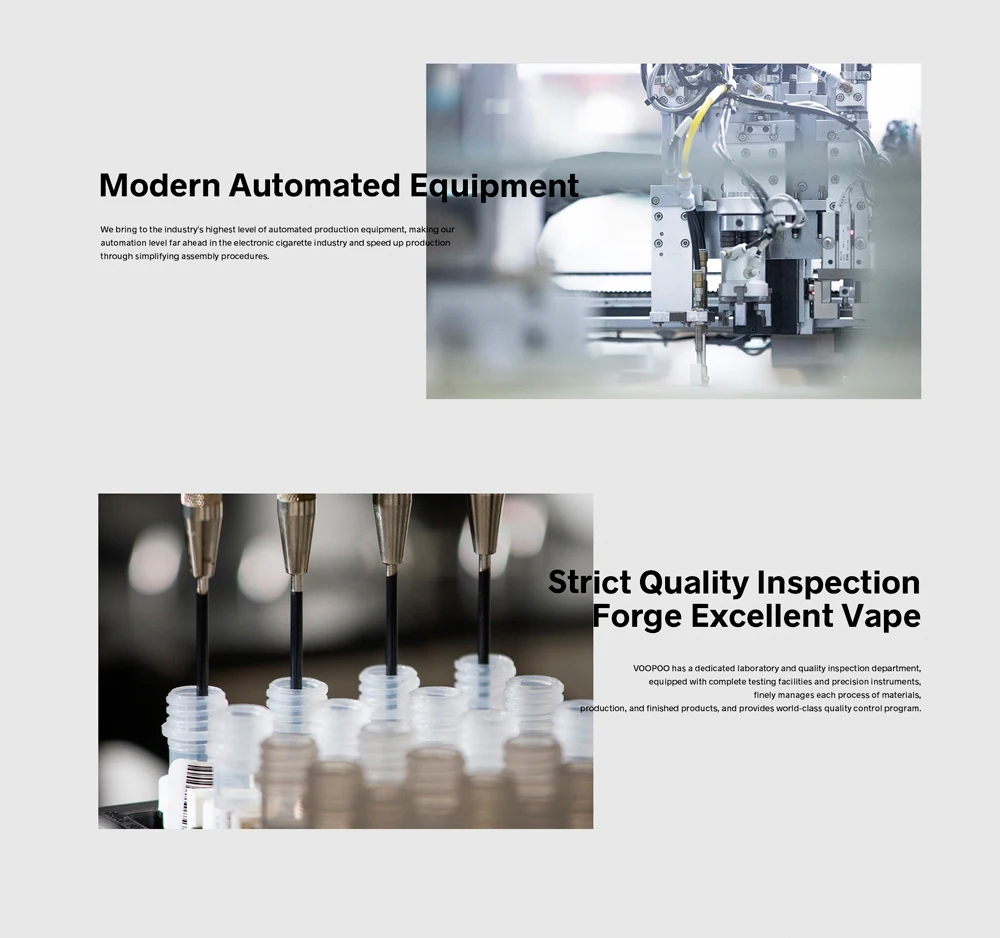 Modern Automated Equipment

We bring to the industry's highest level of automated production equipment, making our automation level far ahead in the electronic cigarette industry and speed up production through simplifying assembly procedures.

Strict Quality Inspection
Forge Excellent Vape

VOOPOO has a dedicated laboratory and quality inspection department, equipped with complete testing facilities and precision instruments, finely manages each process of materials, production, and finished products, and provides world-class quality control program.